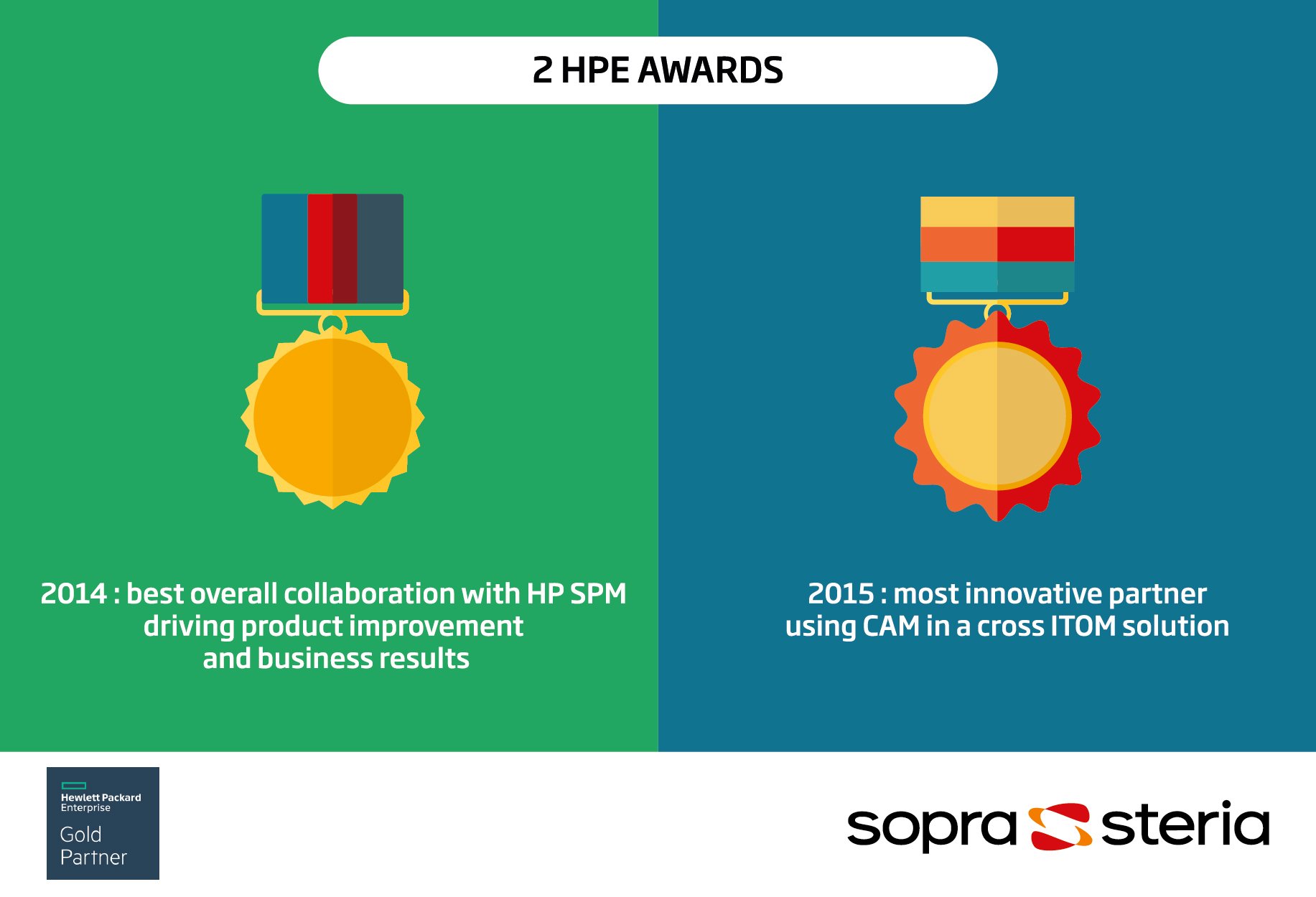 2 HPE AWARDS

2014 : best overall collaboration with HP SPM driving product improvement and business results

2015 : most innovative partner using CAM in a cross ITOM solution

Hewlett Packard Enterprise
Gold Partner

sopra steria